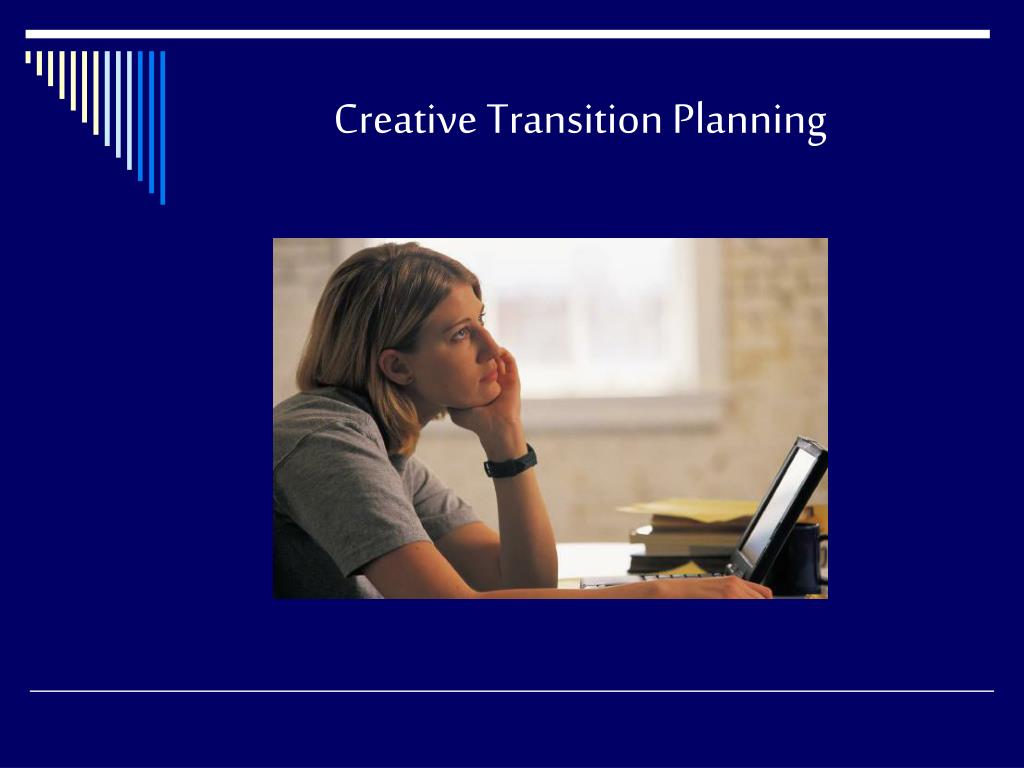 Creative Transition Planning